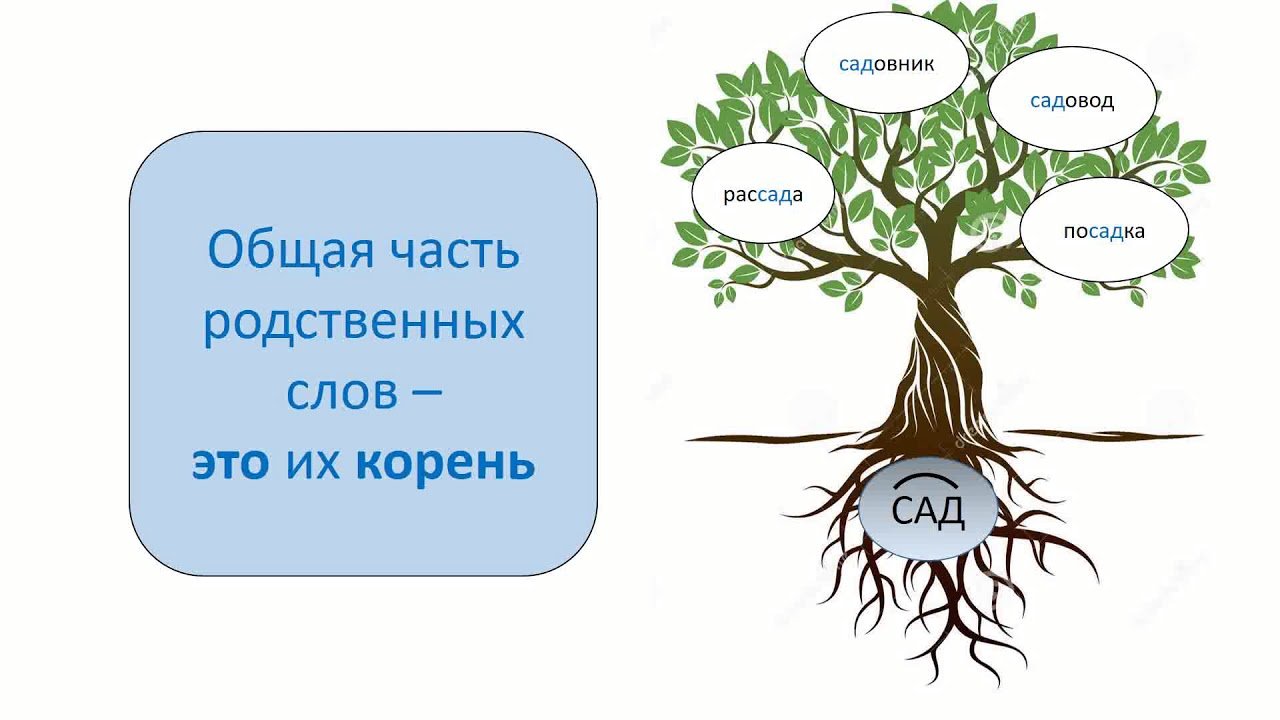 Общая часть родственных слов – это их корень

садовник

садовод

рассада

посадка

САД